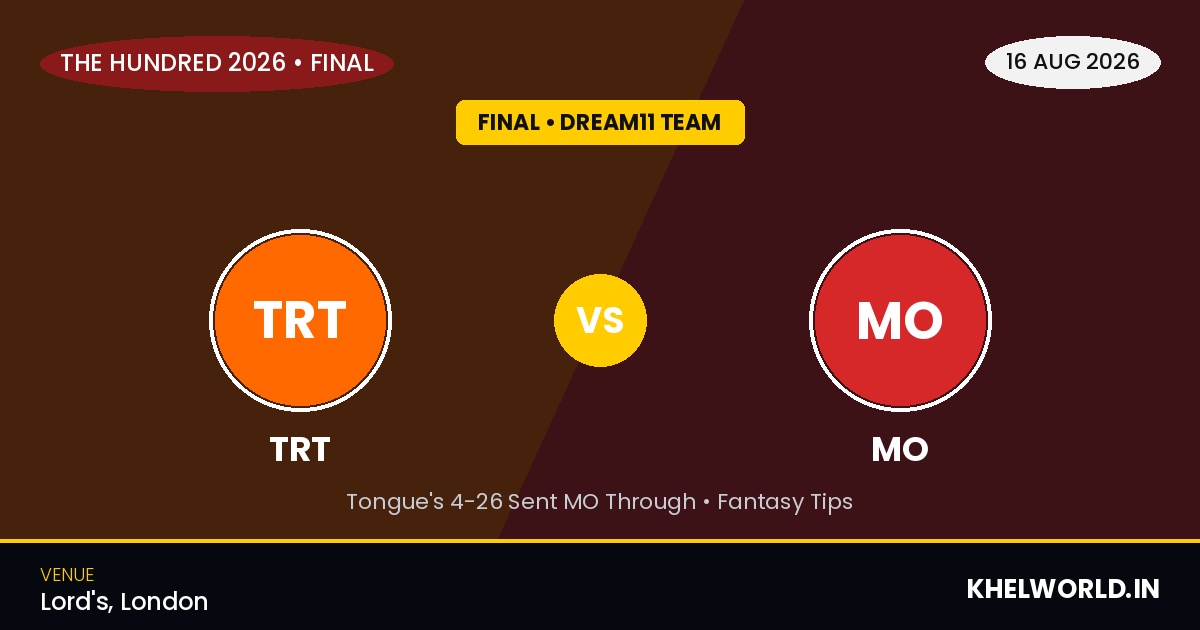 THE HUNDRED 2026 • FINAL

16 AUG 2026

FINAL • DREAM11 TEAM

TRT

VS

MO

TRT

MO

Tongue's 4-26 Sent MO Through • Fantasy Tips

VENUE
Lord's, London

KHELWORLD.IN